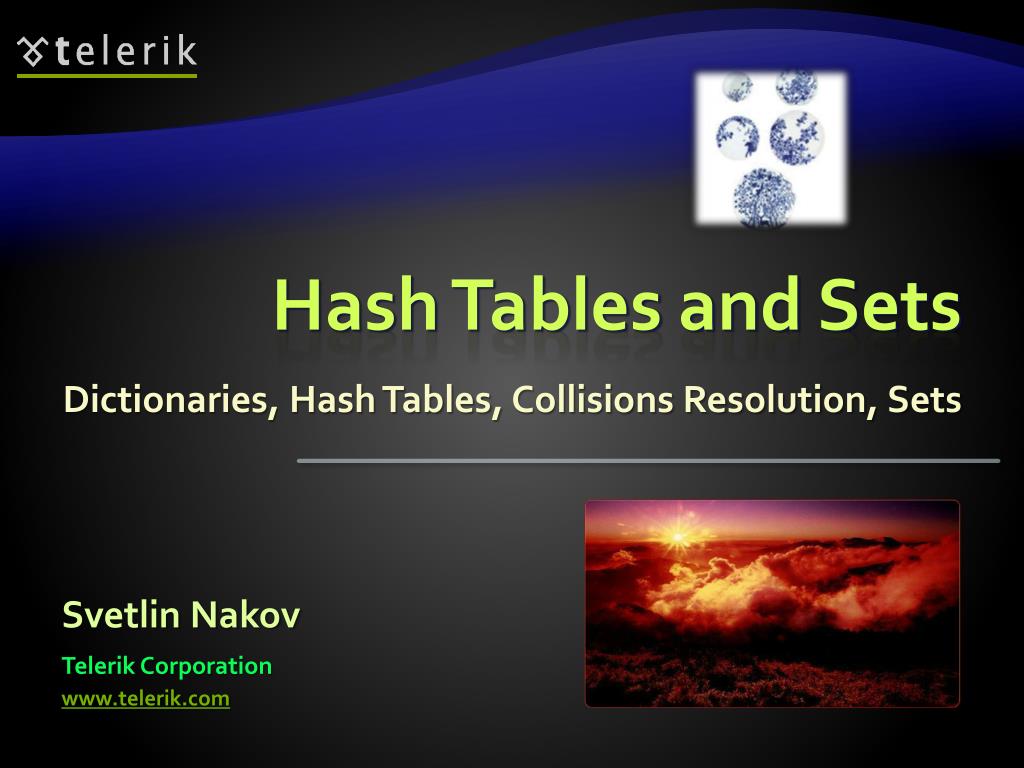 telerik

Hash Tables and Sets

Dictionaries, Hash Tables, Collisions Resolution, Sets

Svetlin Nakov

Telerik Corporation

www.telerik.com